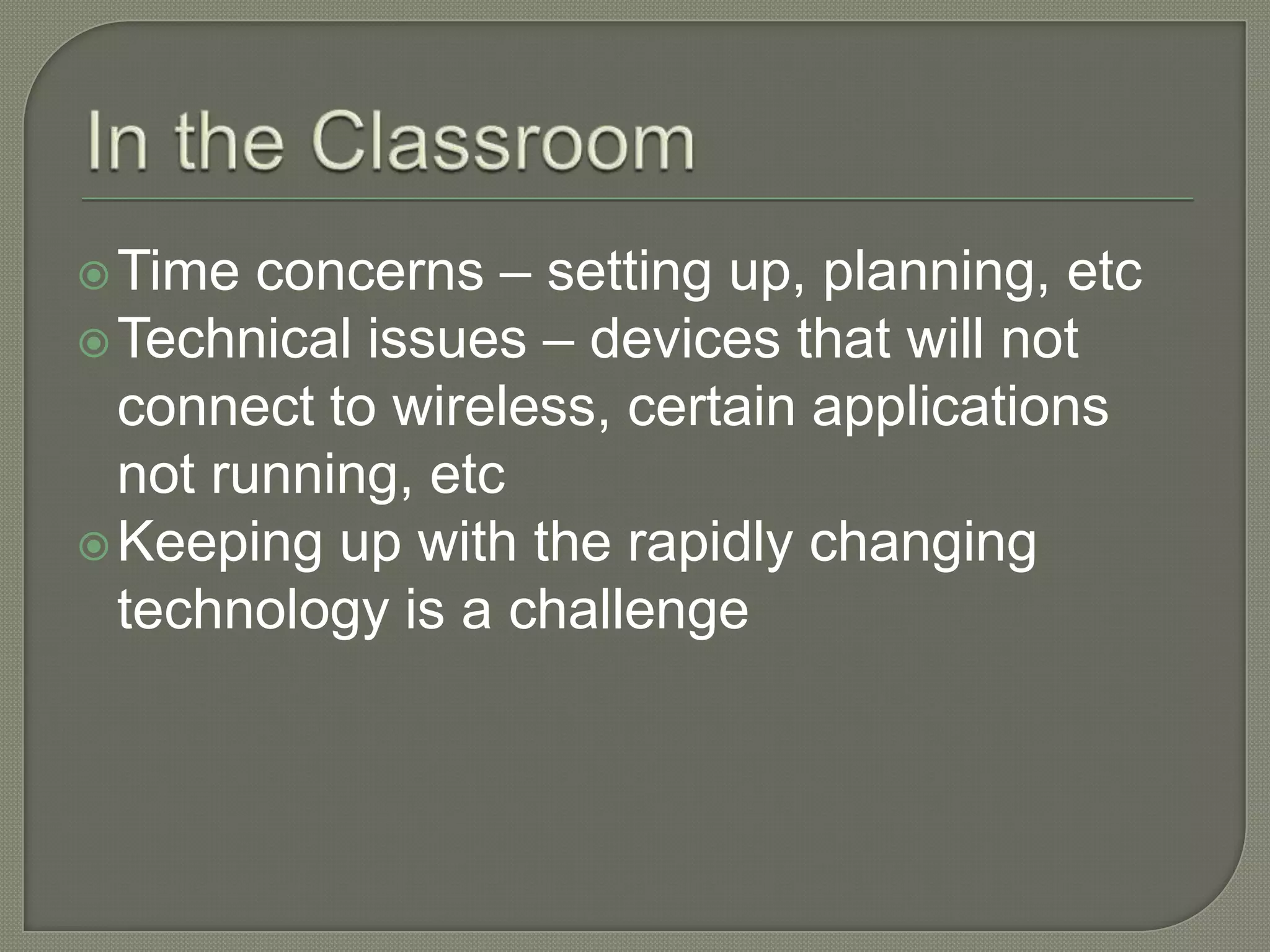 In the Classroom

Time concerns – setting up, planning, etc
Technical issues – devices that will not connect to wireless, certain applications not running, etc
Keeping up with the rapidly changing technology is a challenge